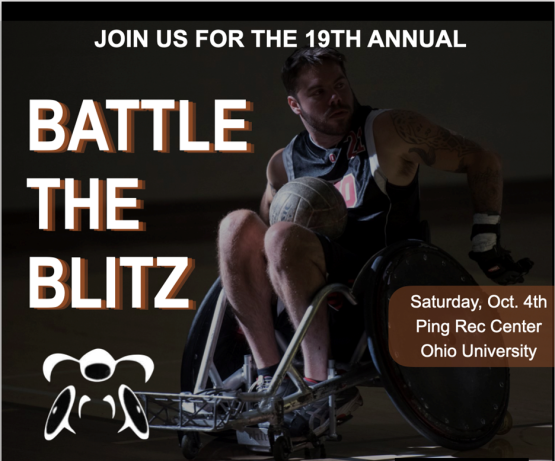 JOIN US FOR THE 19TH ANNUAL

BATTLE THE BLITZ

Saturday, Oct. 4th
Ping Rec Center
Ohio University